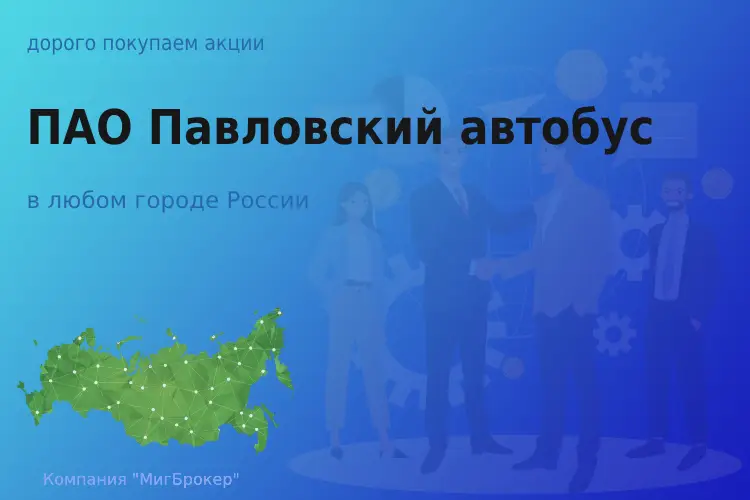 дорого покупаем акции

ПАО Павловский автобус

в любом городе России

Компания "МигБрокер"